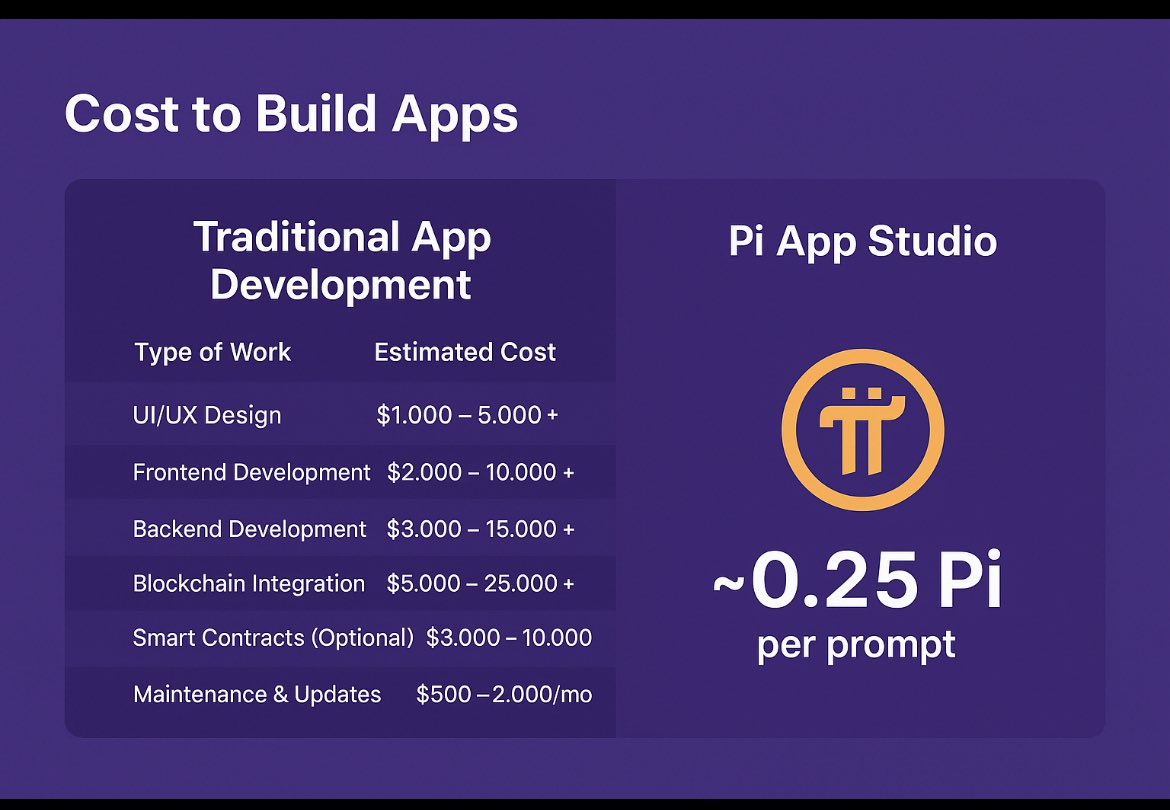 Cost to Build Apps

Traditional App Development

| Type of Work | Estimated Cost |
|---|---|
| UI/UX Design | \$1.000 – 5.000 + |
| Frontend Development | \$2.000 – 10.000 + |
| Backend Development | \$3.000 – 15.000 + |
| Blockchain Integration | \$5.000 – 25.000 + |
| Smart Contracts (Optional) | \$3.000 – 10.000 |
| Maintenance & Updates | \$500 – 2.000/mo |

Pi App Studio

~0.25 Pi
per prompt